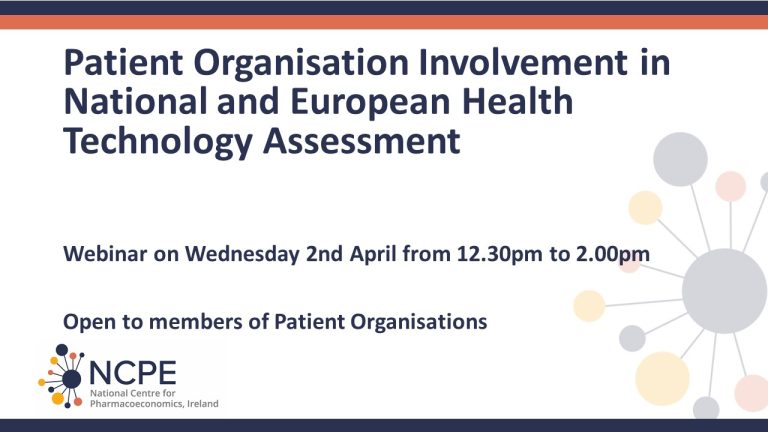 Patient Organisation Involvement in National and European Health Technology Assessment

Webinar on Wednesday 2nd April from 12.30pm to 2.00pm

Open to members of Patient Organisations

NCPE
National Centre for Pharmacoeconomics, Ireland